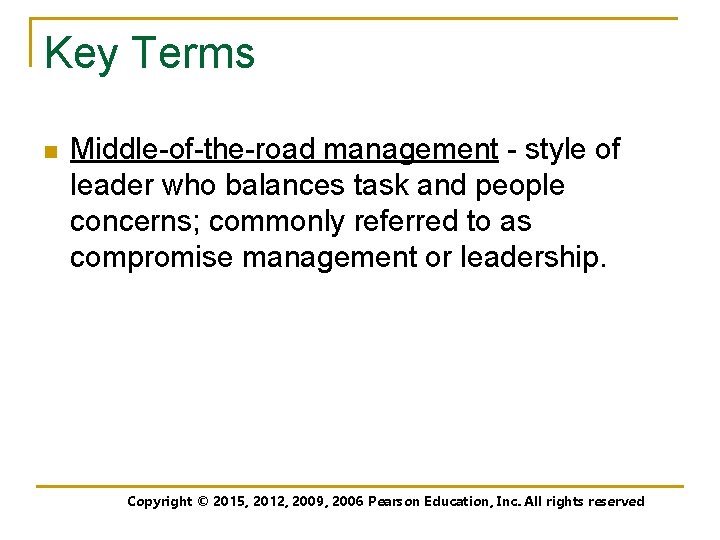 Key Terms

Middle-of-the-road management - style of leader who balances task and people concerns; commonly referred to as compromise management or leadership.

Copyright © 2015, 2012, 2009, 2006 Pearson Education, Inc. All rights reserved